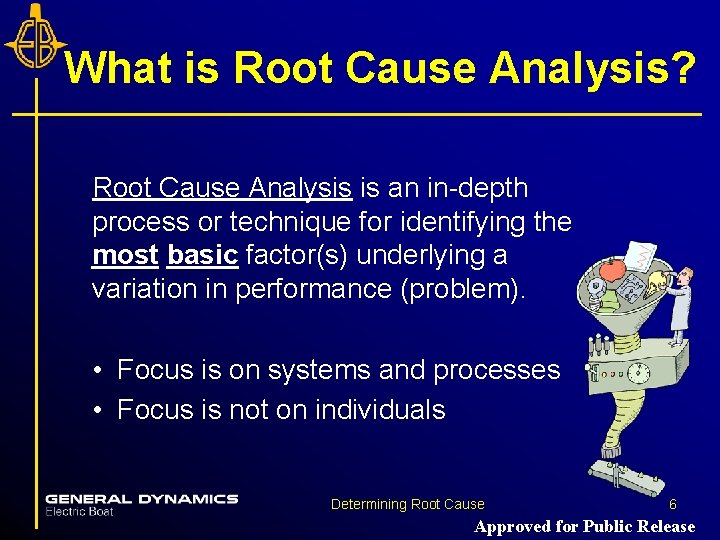 EB

What is Root Cause Analysis?

Root Cause Analysis is an in-depth process or technique for identifying the most basic factor(s) underlying a variation in performance (problem).

• Focus is on systems and processes
• Focus is not on individuals

GENERAL DYNAMICS
Electric Boat

Determining Root Cause

6

Approved for Public Release